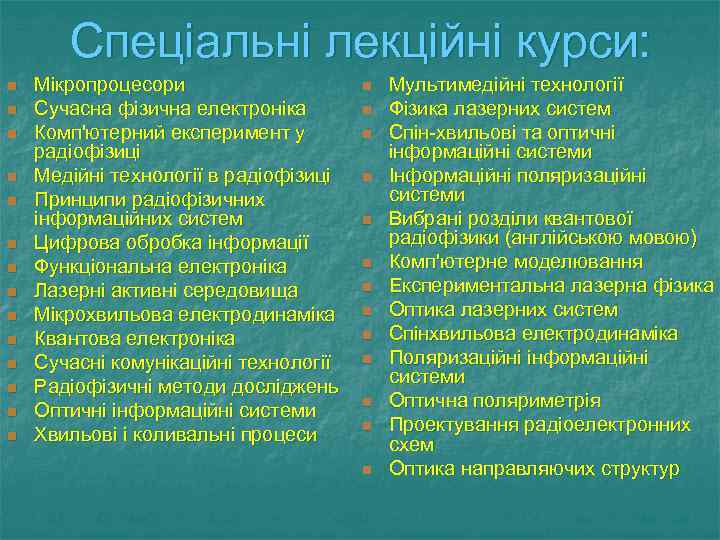 Спеціальні лекційні курси:

- Мікропроцесори
- Сучасна фізична електроніка
- Комп'ютерний експеримент у радіофізиці
- Медійні технології в радіофізиці
- Принципи радіофізичних інформаційних систем
- Цифрова обробка інформації
- Функціональна електроніка
- Лазерні активні середовища
- Мікрохвильова електродинаміка
- Квантова електроніка
- Сучасні комунікаційні технології
- Радіофізичні методи досліджень
- Оптичні інформаційні системи
- Хвильові і коливальні процеси

- Мультимедійні технології
- Фізика лазерних систем
- Спін-хвильові та оптичні інформаційні системи
- Інформаційні поляризаційні системи
- Вибрані розділи квантової радіофізики (англійською мовою)
- Комп'ютерне моделювання
- Експериментальна лазерна фізика
- Оптика лазерних систем
- Спінхвильова електродинаміка
- Поляризаційні інформаційні системи
- Оптична поляриметрія
- Проектування радіоелектронних схем
- Оптика направляючих структур